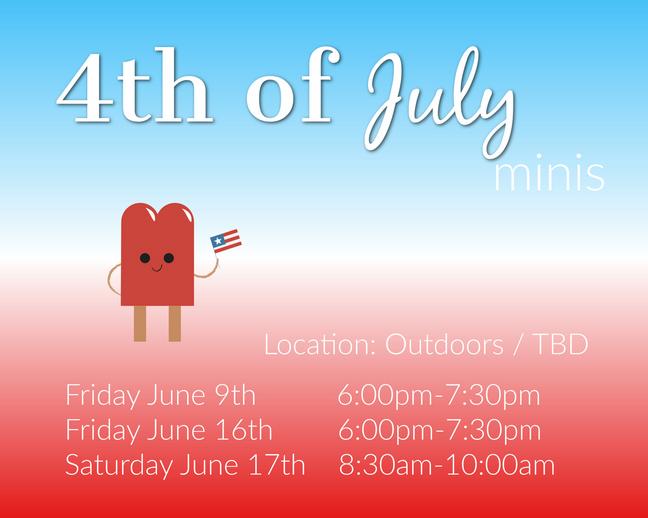 4th of July
minis

Location: Outdoors / TBD

Friday June 9th 6:00pm-7:30pm
Friday June 16th 6:00pm-7:30pm
Saturday June 17th 8:30am-10:00am